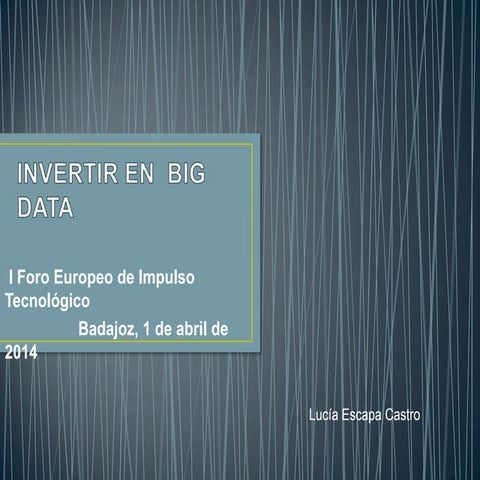 INVERTIR EN BIG DATA

I Foro Europeo de Impulso Tecnológico
Badajoz, 1 de abril de 2014

Lucía Escapa Castro